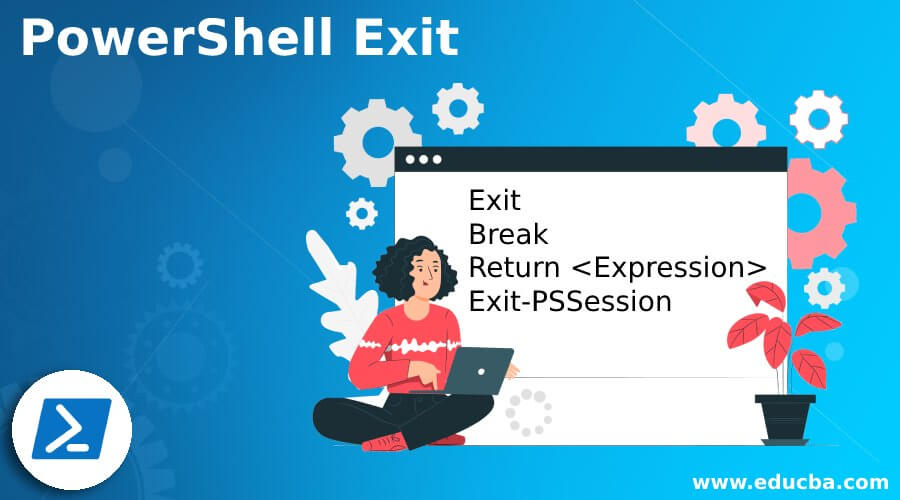 PowerShell Exit

Exit
Break
Return <Expression>
Exit-PSSession

www.educba.com